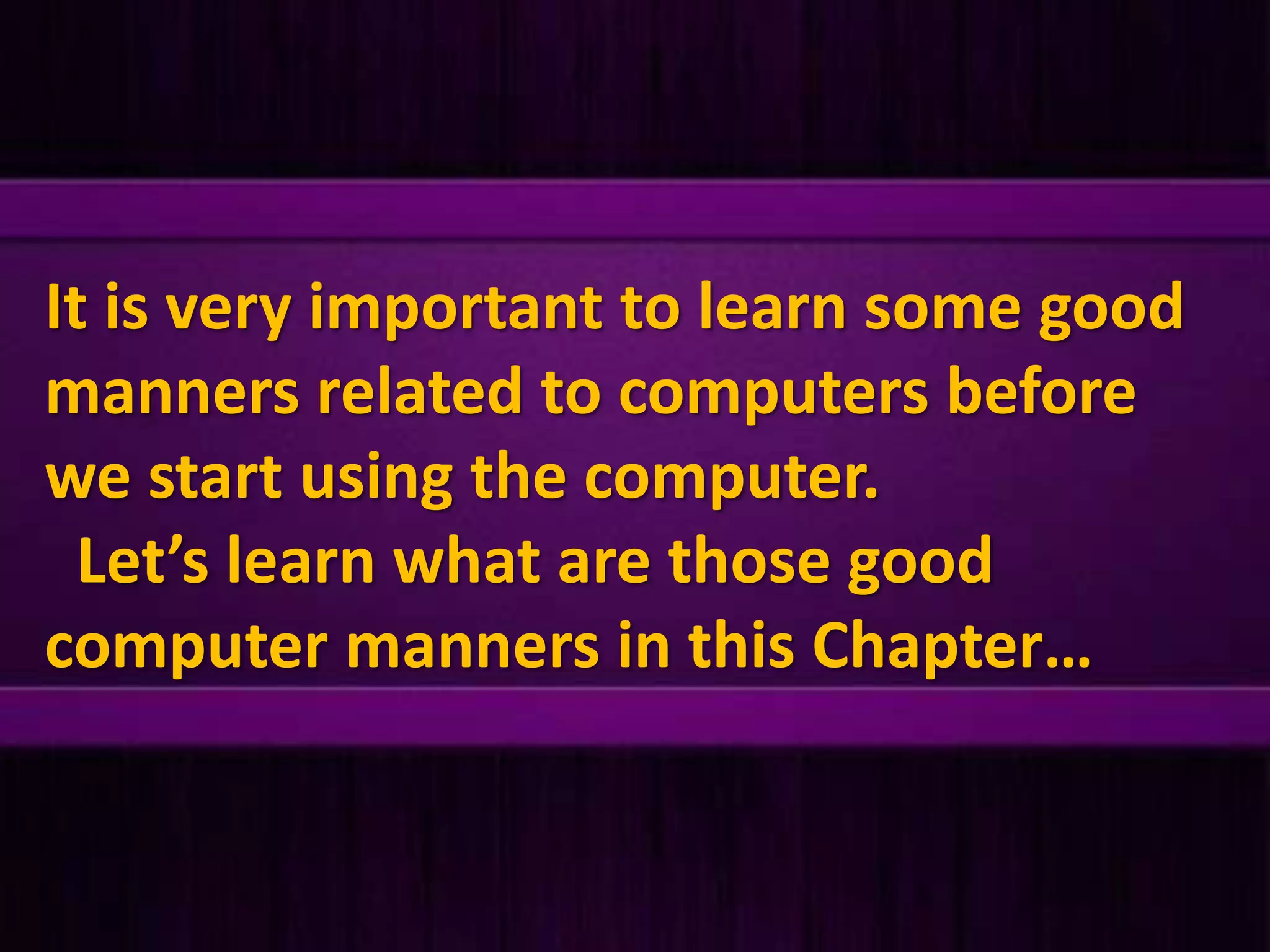 It is very important to learn some good manners related to computers before we start using the computer.

Let’s learn what are those good computer manners in this Chapter…